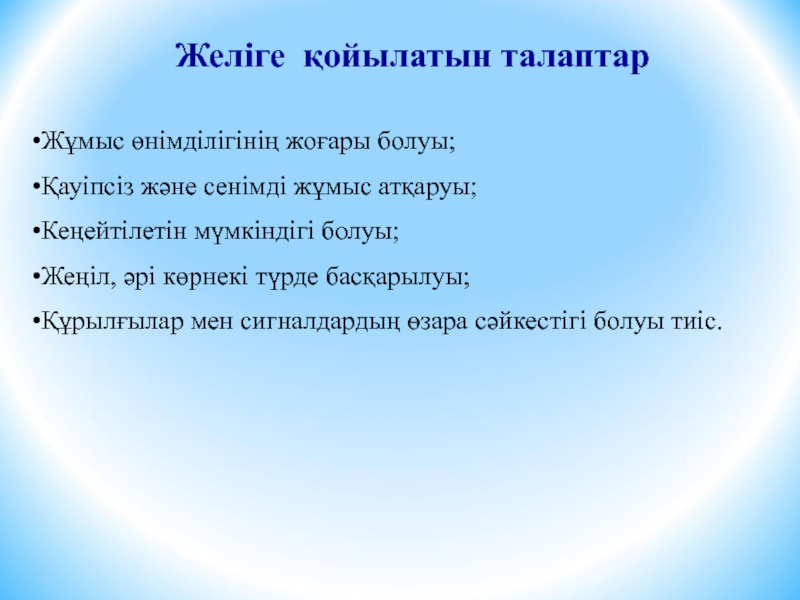 Желіге қойылатын талаптар

•Жұмыс өнімділігінің жоғары болуы;

•Қауіпсіз және сенімді жұмыс атқаруы;

•Кеңейтілетін мүмкіндігі болуы;

•Жеңіл, әрі көрнекі түрде басқарылуы;

•Құрылғылар мен сигналдардың өзара сәйкестігі болуы тиіс.